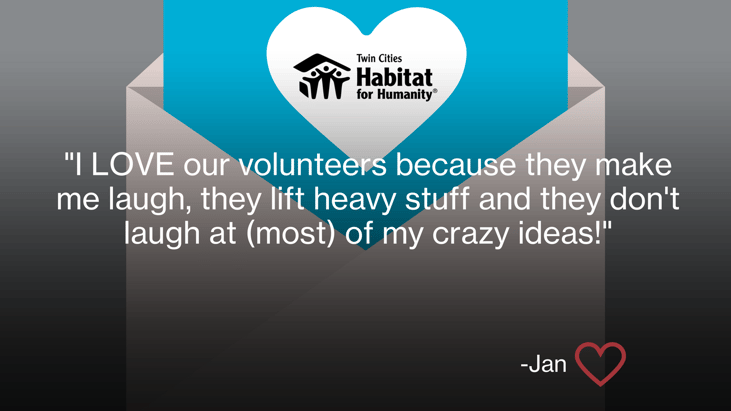 Twin Cities
Habitat
for Humanity®

"I LOVE our volunteers because they make me laugh, they lift heavy stuff and they don't laugh at (most) of my crazy ideas!"

-Jan